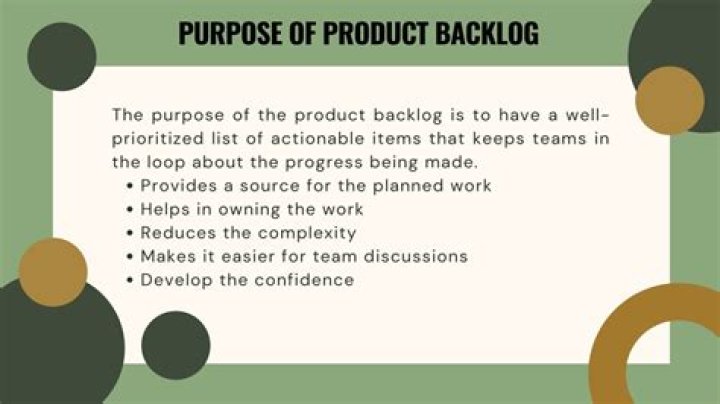 PURPOSE OF PRODUCT BACKLOG

The purpose of the product backlog is to have a well-prioritized list of actionable items that keeps teams in the loop about the progress being made.

• Provides a source for the planned work
• Helps in owning the work
• Reduces the complexity
• Makes it easier for team discussions
• Develop the confidence